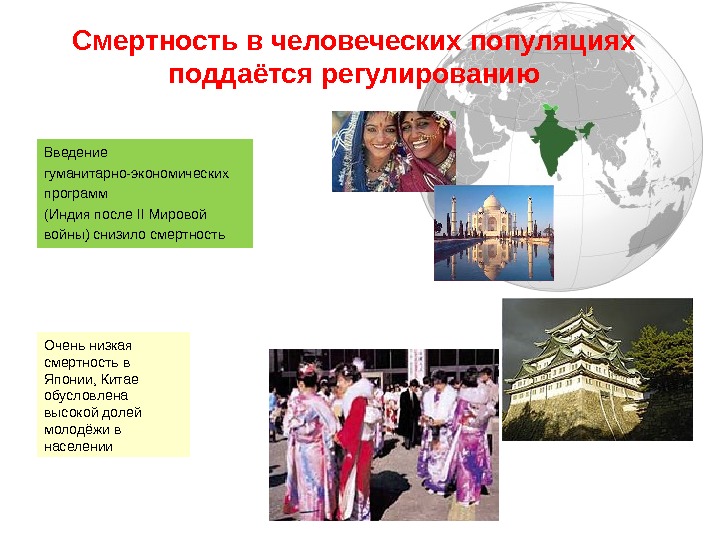 Смертность в человеческих популяциях поддаётся регулированию

Введение гуманитарно-экономических программ (Индия после II Мировой войны) снизило смертность

Очень низкая смертность в Японии, Китае обусловлена высокой долей молодёжи в населении